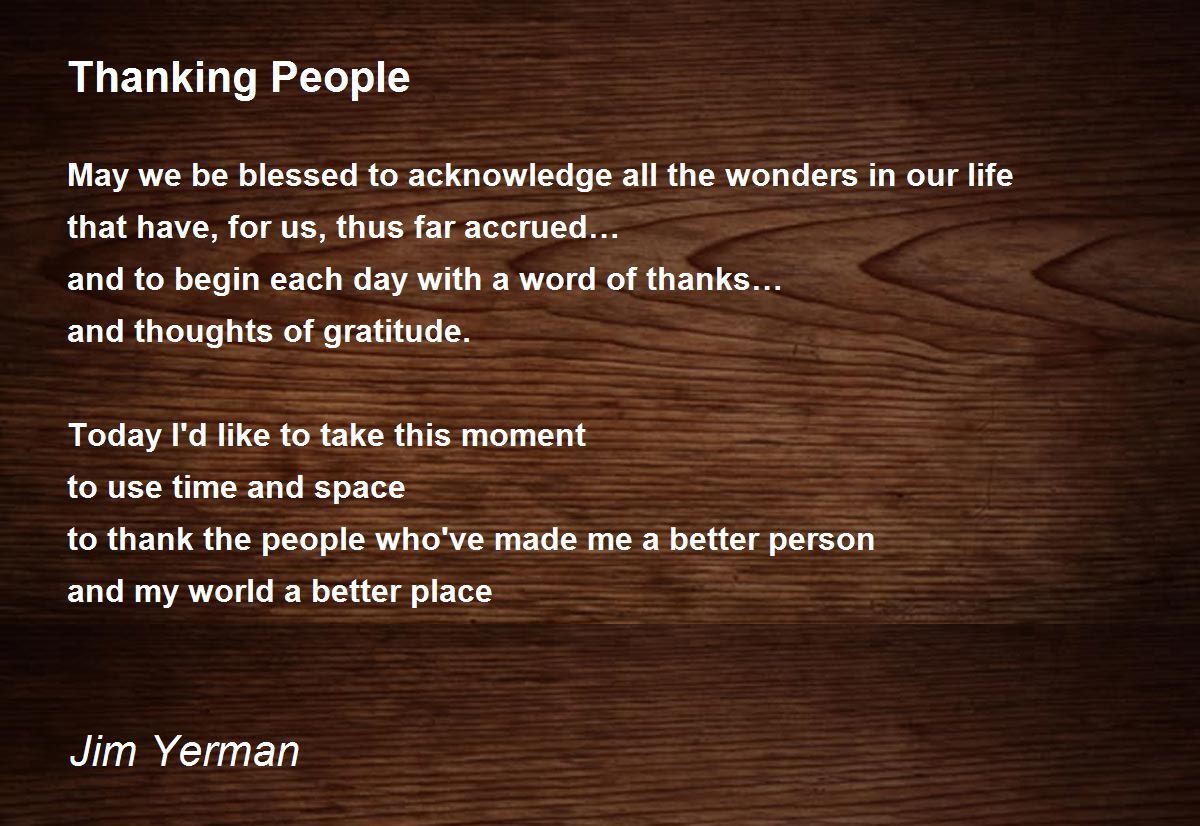 Thanking People

May we be blessed to acknowledge all the wonders in our life
that have, for us, thus far accrued…
and to begin each day with a word of thanks…
and thoughts of gratitude.

Today I'd like to take this moment
to use time and space
to thank the people who've made me a better person
and my world a better place

Jim Yerman